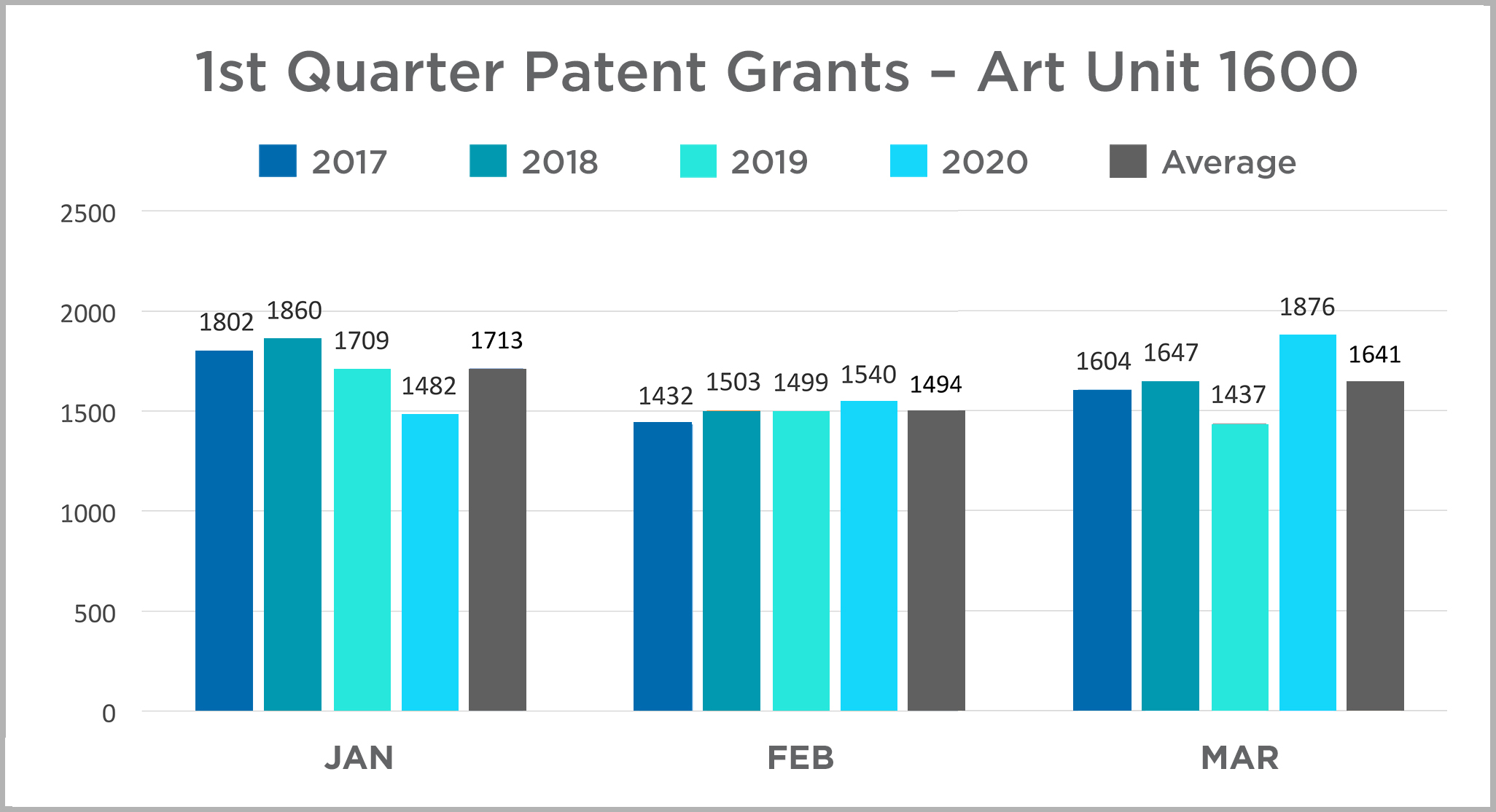 1st Quarter Patent Grants – Art Unit 1600

2017 2018 2019 2020 Average

2500
2000
1500
1000
500
0

1802 1860 1709 1482 1713
1432 1503 1499 1540 1494
1604 1647 1437 1876 1641

JAN FEB MAR